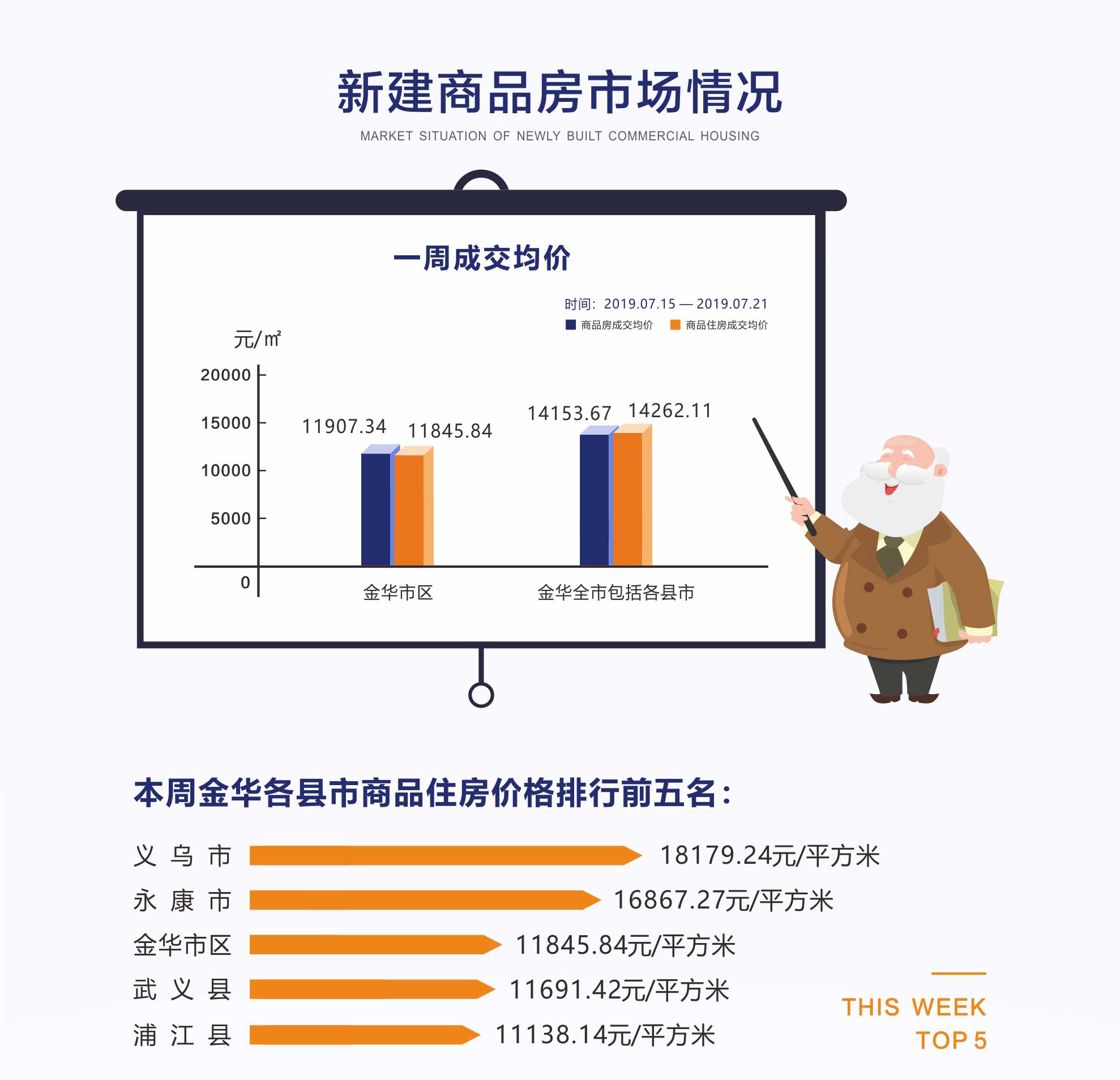 新建商品房市场情况

MARKET SITUATION OF NEWLY BUILT COMMERCIAL HOUSING

一周成交均价

时间：2019.07.15 — 2019.07.21

商品房成交均价 商品住房成交均价

元/㎡

20000
15000
10000
5000
0

11907.34
11845.84
14153.67
14262.11

金华市区
金华全市包括各县市

本周金华各县市商品住房价格排行前五名：

义乌市 18179.24元/平方米
永康市 16867.27元/平方米
金华市区 11845.84元/平方米
武义县 11691.42元/平方米
浦江县 11138.14元/平方米

THIS WEEK
TOP 5